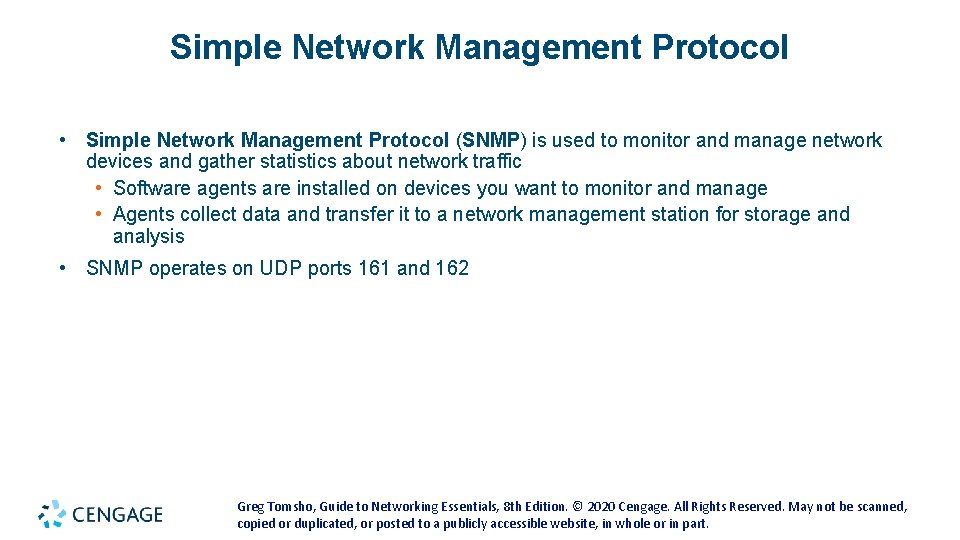 Simple Network Management Protocol

• Simple Network Management Protocol (SNMP) is used to monitor and manage network devices and gather statistics about network traffic
  • Software agents are installed on devices you want to monitor and manage
  • Agents collect data and transfer it to a network management station for storage and analysis

• SNMP operates on UDP ports 161 and 162

CENGAGE

Greg Tomsho, Guide to Networking Essentials, 8th Edition. © 2020 Cengage. All Rights Reserved. May not be scanned, copied or duplicated, or posted to a publicly accessible website, in whole or in part.